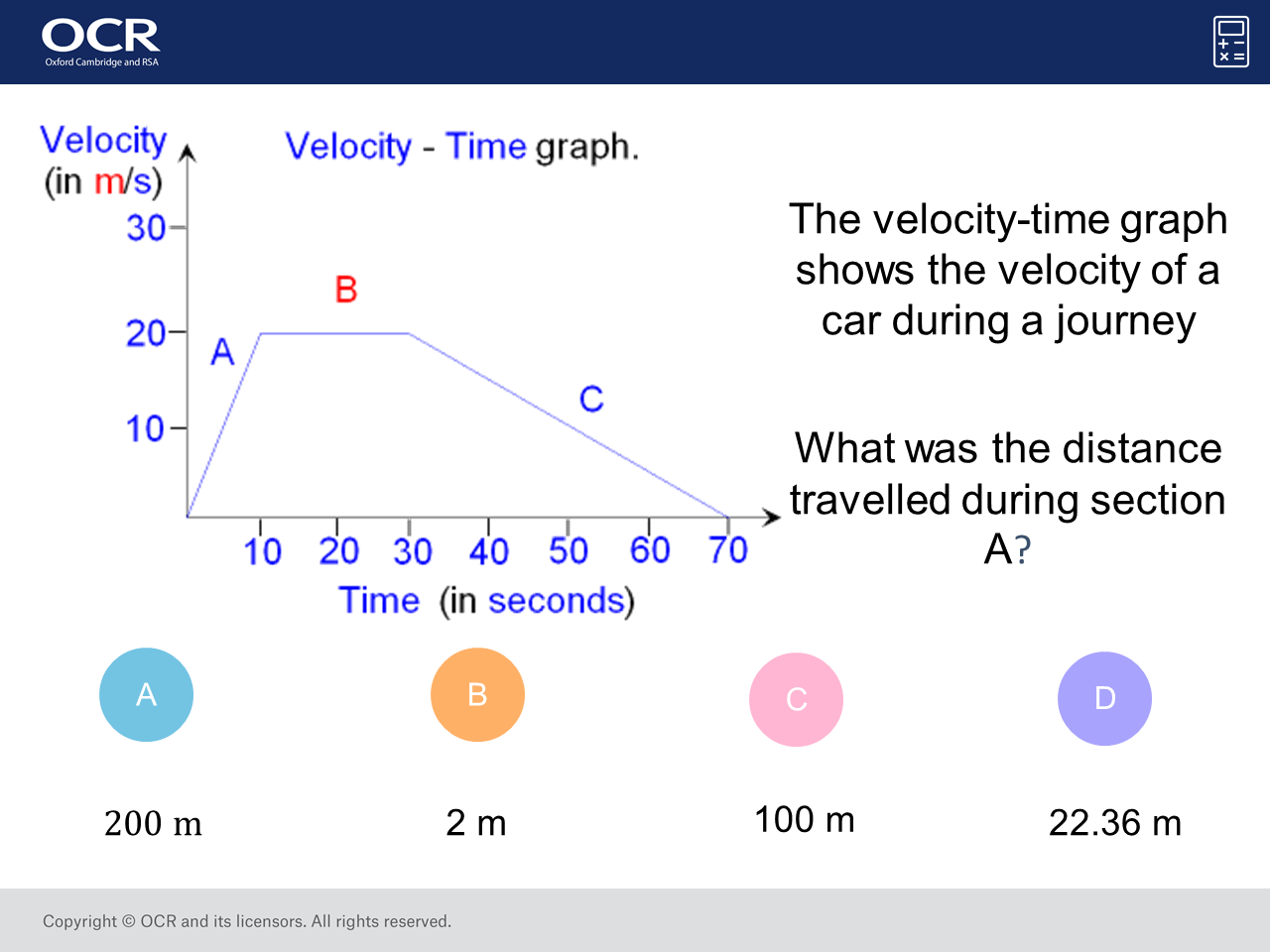 OCR
Oxford Cambridge and RSA

Velocity (in m/s)

Velocity - Time graph.

30
20
10
A
B
C
10 20 30 40 50 60 70
Time (in seconds)

The velocity-time graph shows the velocity of a car during a journey

What was the distance travelled during section A?

A
200 m

B
2 m

C
100 m

D
22.36 m

Copyright © OCR and its licensors. All rights reserved.